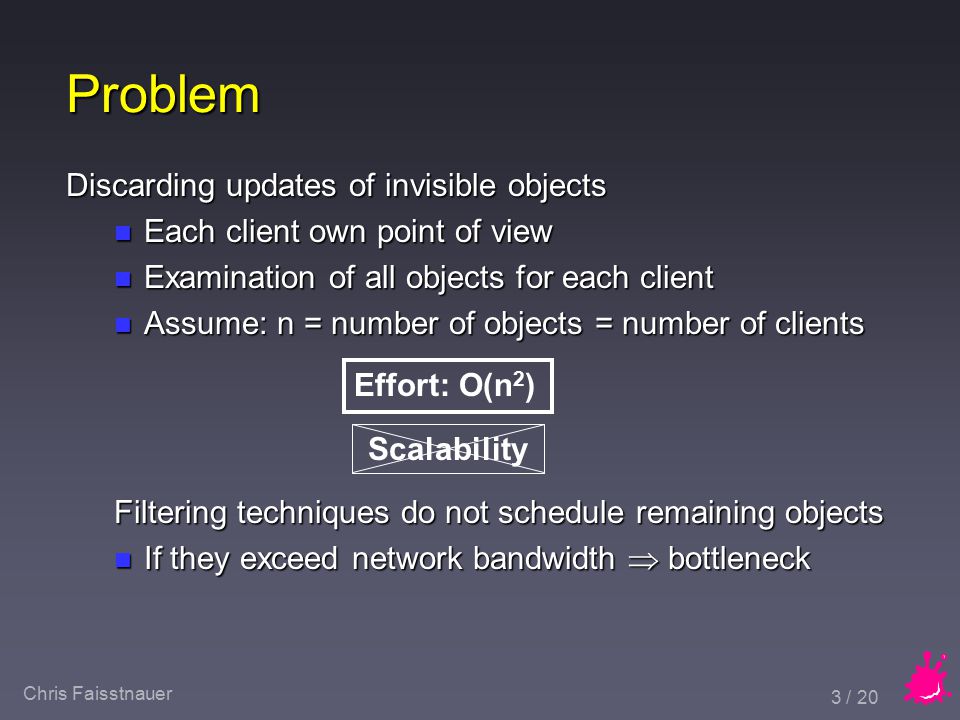 Problem

Discarding updates of invisible objects

- Each client own point of view
- Examination of all objects for each client
- Assume: n = number of objects = number of clients

Effort: $O(n^2)$

Scalability

Filtering techniques do not schedule remaining objects

- If they exceed network bandwidth $\Rightarrow$ bottleneck

Chris Faisstnauer

3 / 20